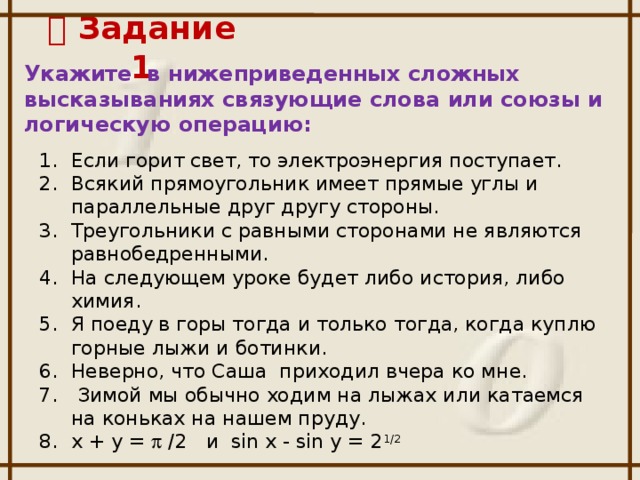 Задание 1

Укажите в нижеприведенных сложных высказываниях связующие слова или союзы и логическую операцию:

1. Если горит свет, то электроэнергия поступает.
2. Всякий прямоугольник имеет прямые углы и параллельные друг другу стороны.
3. Треугольники с равными сторонами не являются равнобедренными.
4. На следующем уроке будет либо история, либо химия.
5. Я поеду в горы тогда и только тогда, когда куплю горные лыжи и ботинки.
6. Неверно, что Саша приходил вчера ко мне.
7. Зимой мы обычно ходим на лыжах или катаемся на коньках на нашем пруду.
8. $x + y = \pi/2$ и $\sin x - \sin y = 2^{1/2}$